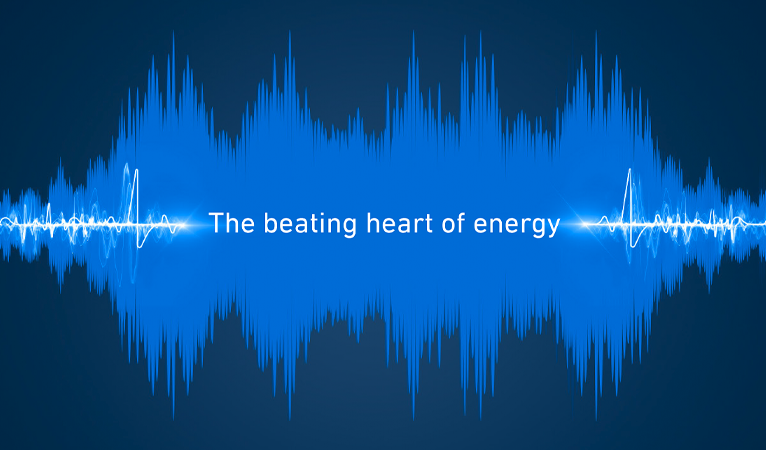 The beating heart of energy